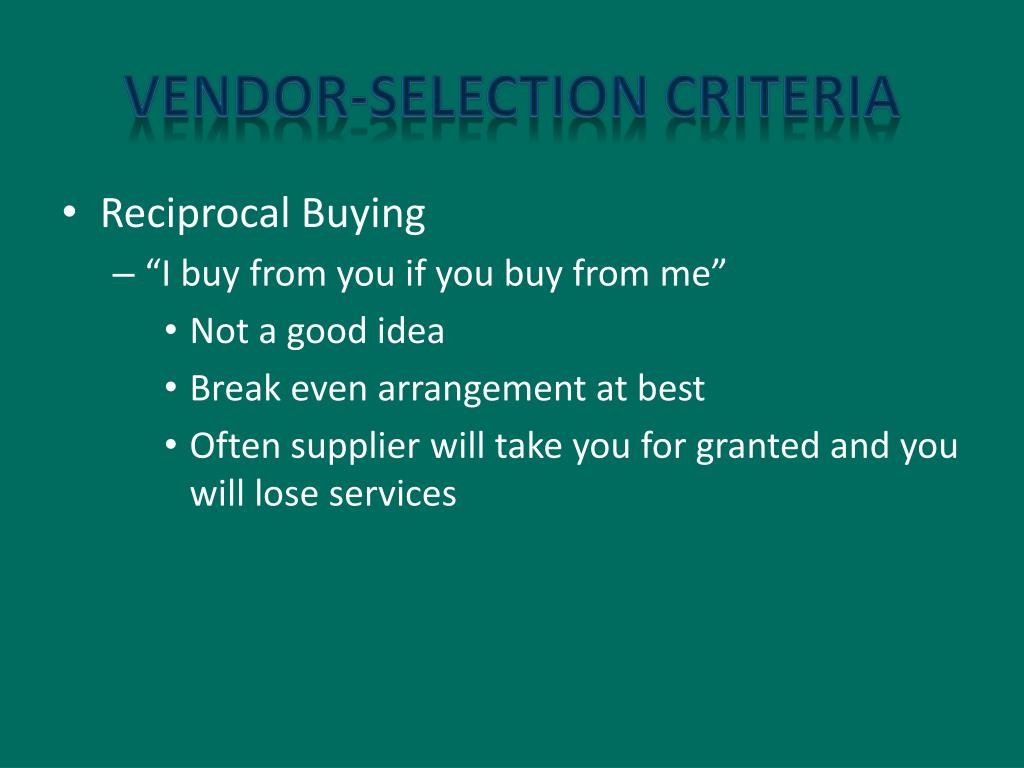 VENDOR-SELECTION CRITERIA

• Reciprocal Buying
– “I buy from you if you buy from me”
• Not a good idea
• Break even arrangement at best
• Often supplier will take you for granted and you will lose services